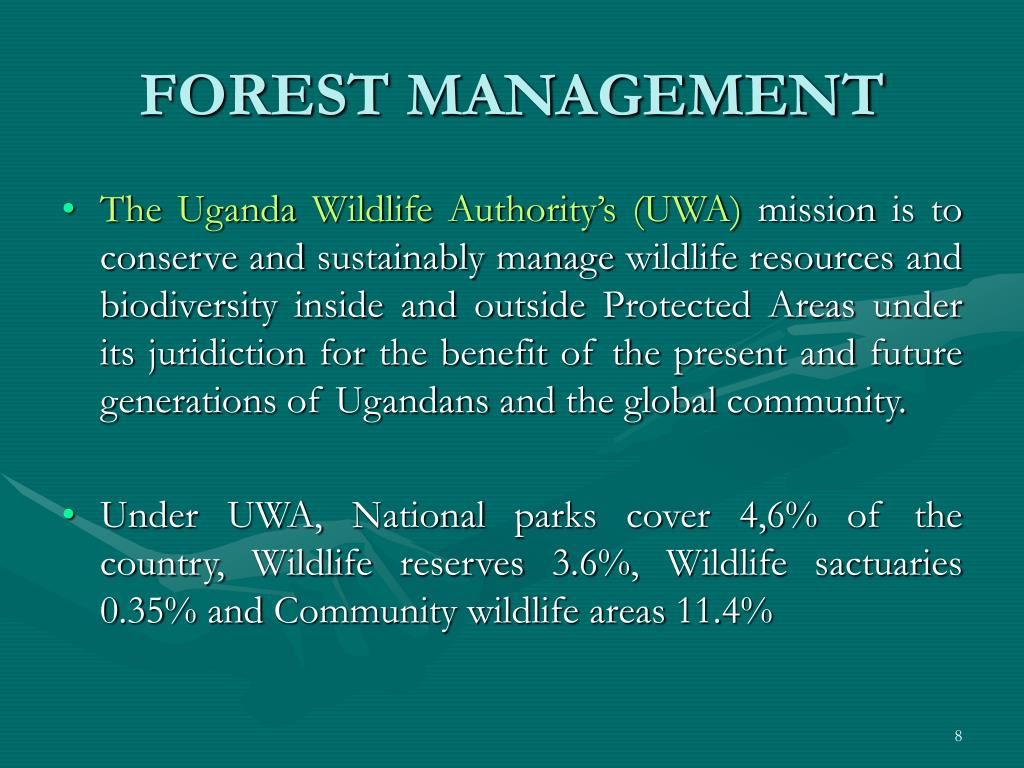 FOREST MANAGEMENT

• The Uganda Wildlife Authority's (UWA) mission is to conserve and sustainably manage wildlife resources and biodiversity inside and outside Protected Areas under its juridiction for the benefit of the present and future generations of Ugandans and the global community.

• Under UWA, National parks cover 4,6% of the country, Wildlife reserves 3.6%, Wildlife sactuaries 0.35% and Community wildlife areas 11.4%

8